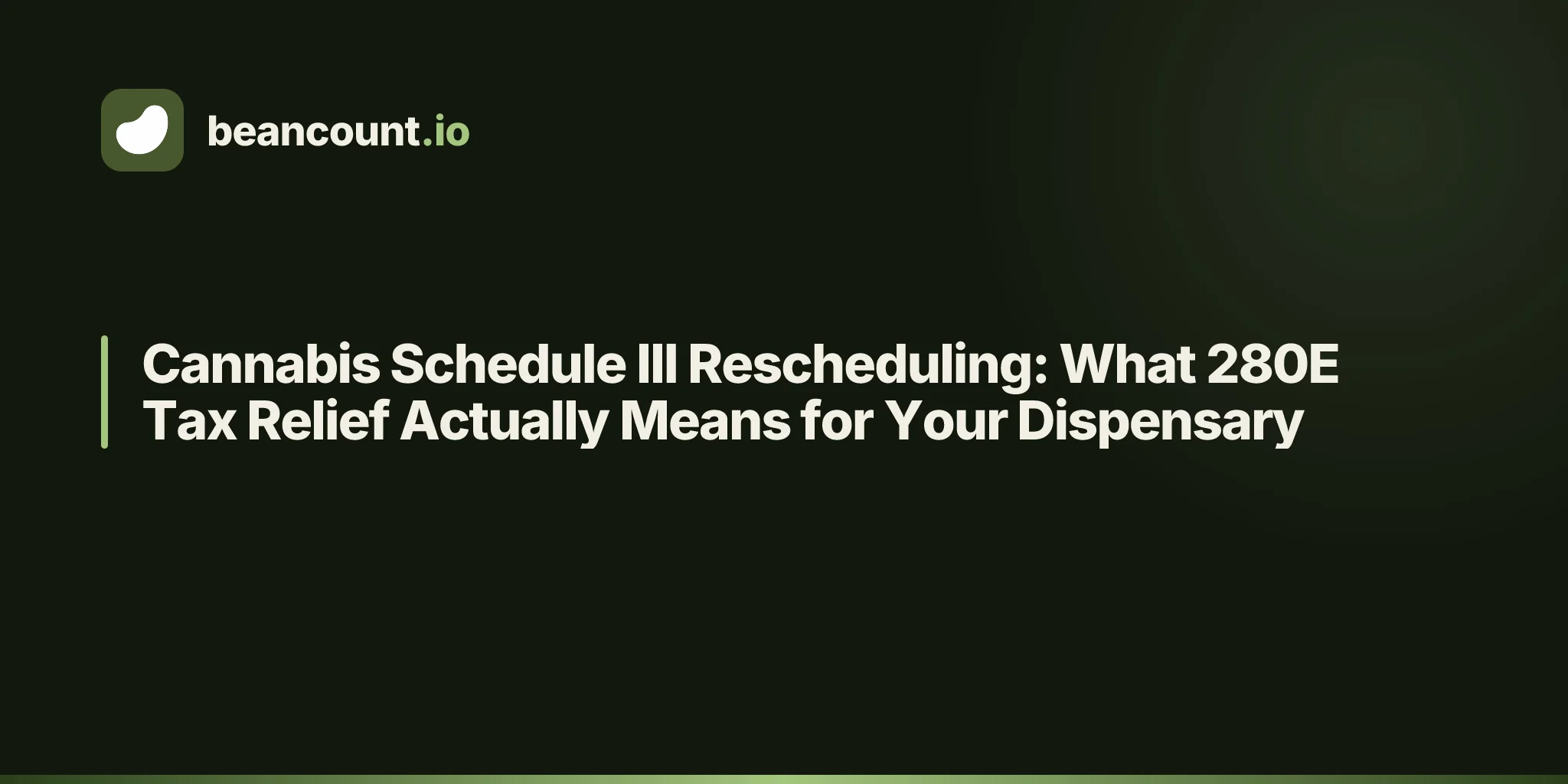 beancount.io

Cannabis Schedule III Rescheduling: What 280E Tax Relief Actually Means for Your Dispensary